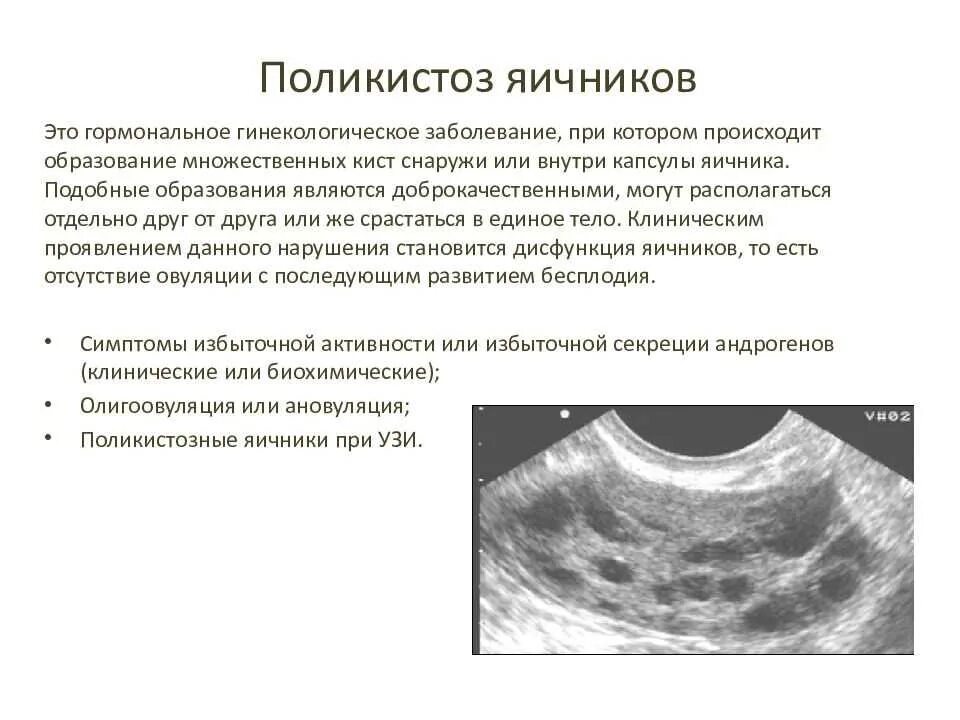 Поликистоз яичников

Это гормональное гинекологическое заболевание, при котором происходит образование множественных кист снаружи или внутри капсулы яичника. Подобные образования являются доброкачественными, могут располагаться отдельно друг от друга или же срастаться в единое тело. Клиническим проявлением данного нарушения становится дисфункция яичников, то есть отсутствие овуляции с последующим развитием бесплодия.

• Симптомы избыточной активности или избыточной секреции андрогенов (клинические или биохимические);
• Олигоовуляция или ановуляция;
• Поликистозные яичники при УЗИ.

V#02